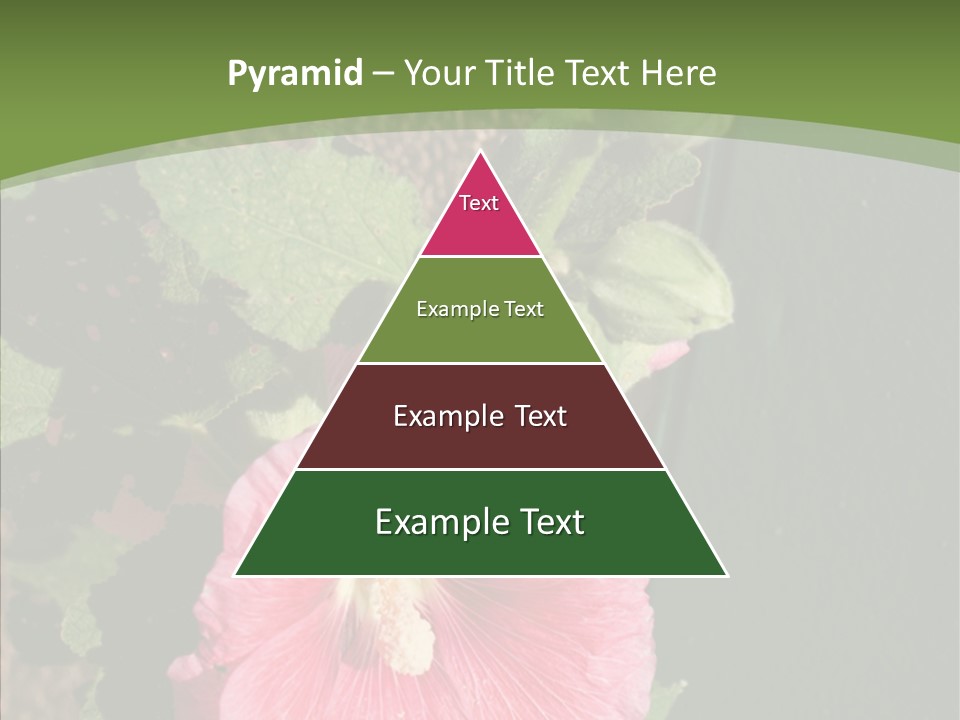 Pyramid – Your Title Text Here

Text

Example Text

Example Text

Example Text